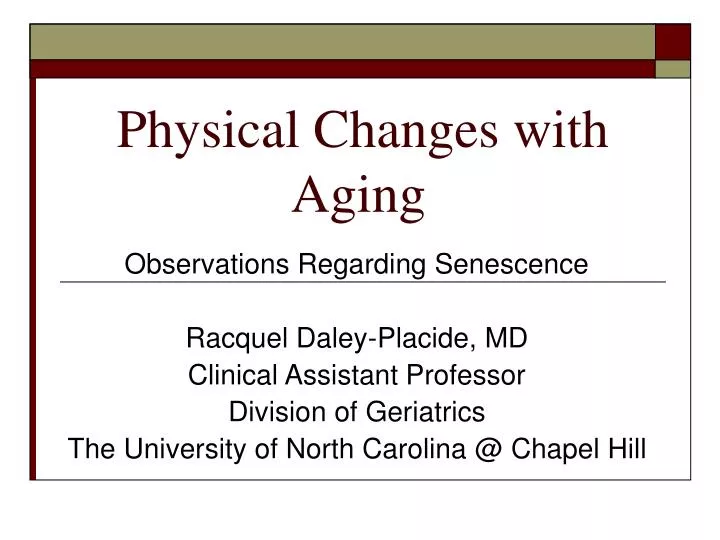 Physical Changes with Aging

Observations Regarding Senescence

Racquel Daley-Placide, MD
Clinical Assistant Professor
Division of Geriatrics
The University of North Carolina @ Chapel Hill